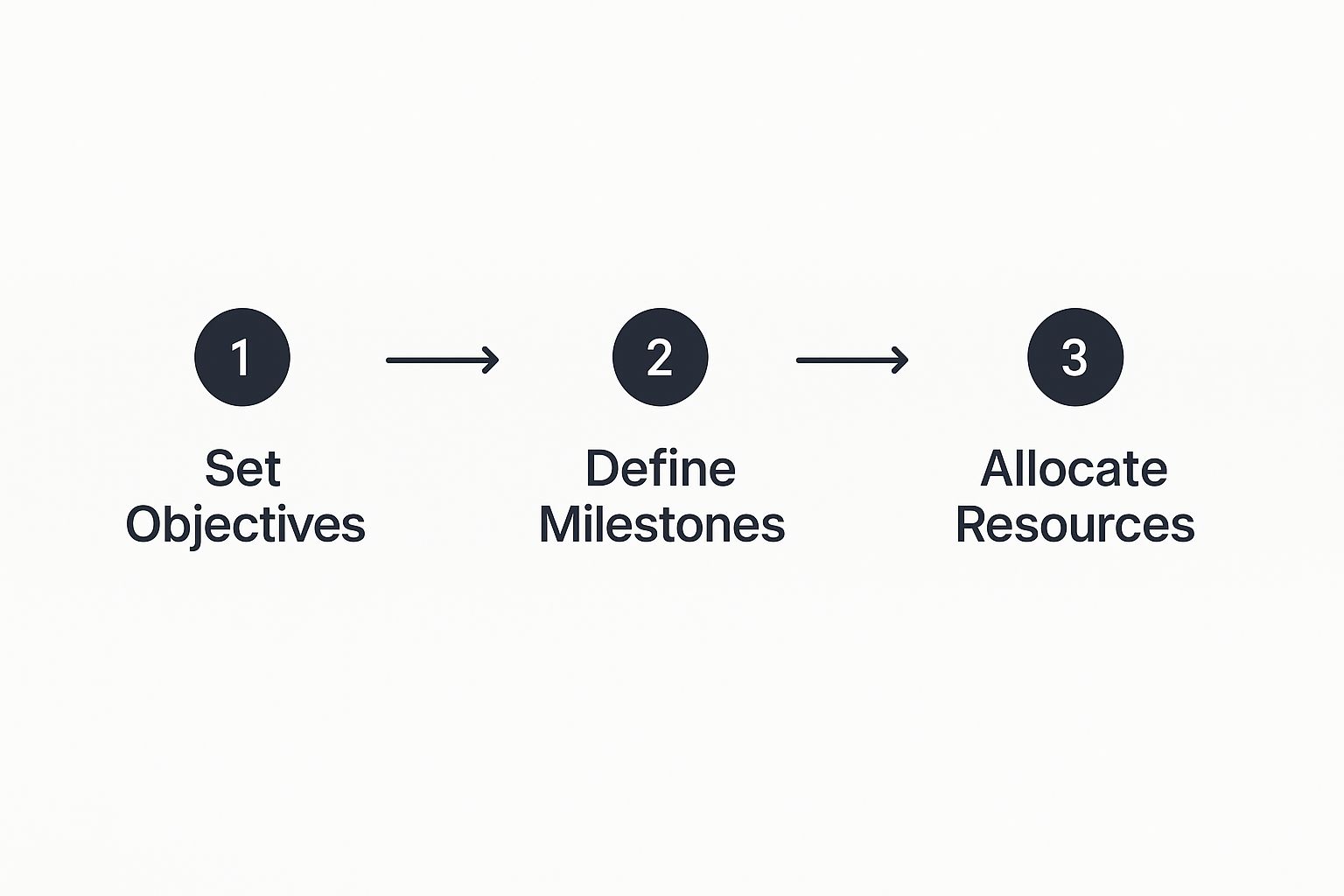 1
Set Objectives

2
Define Milestones

3
Allocate Resources